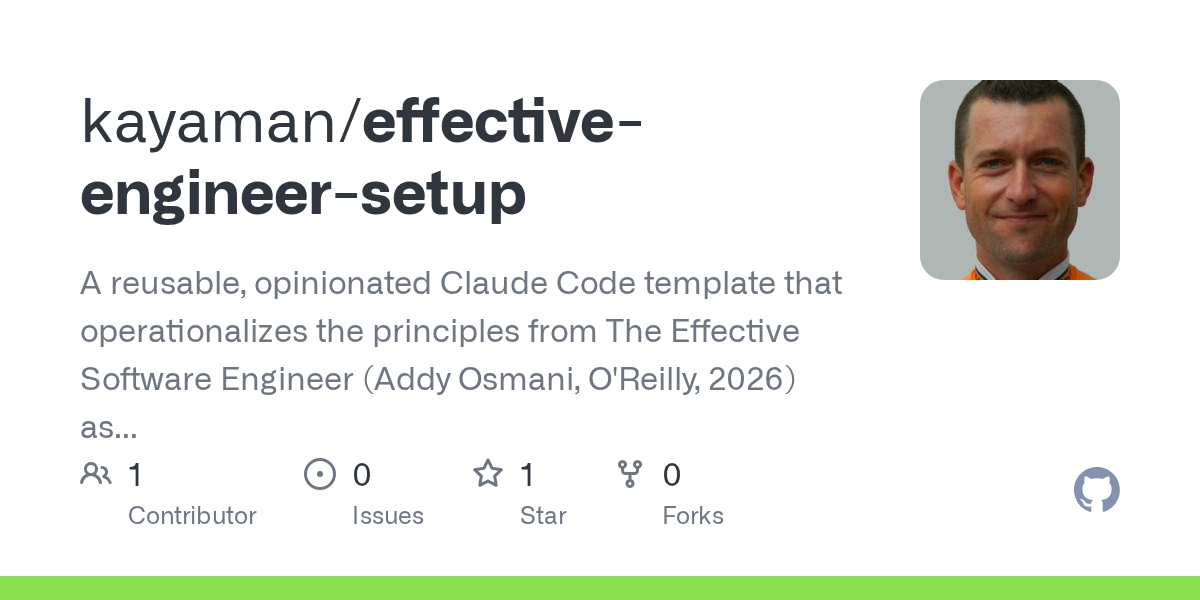 kayaman/effective-engineer-setup

A reusable, opinionated Claude Code template that operationalizes the principles from The Effective Software Engineer (Addy Osmani, O'Reilly, 2026) as...

1 Contributor

0 Issues

1 Star

0 Forks